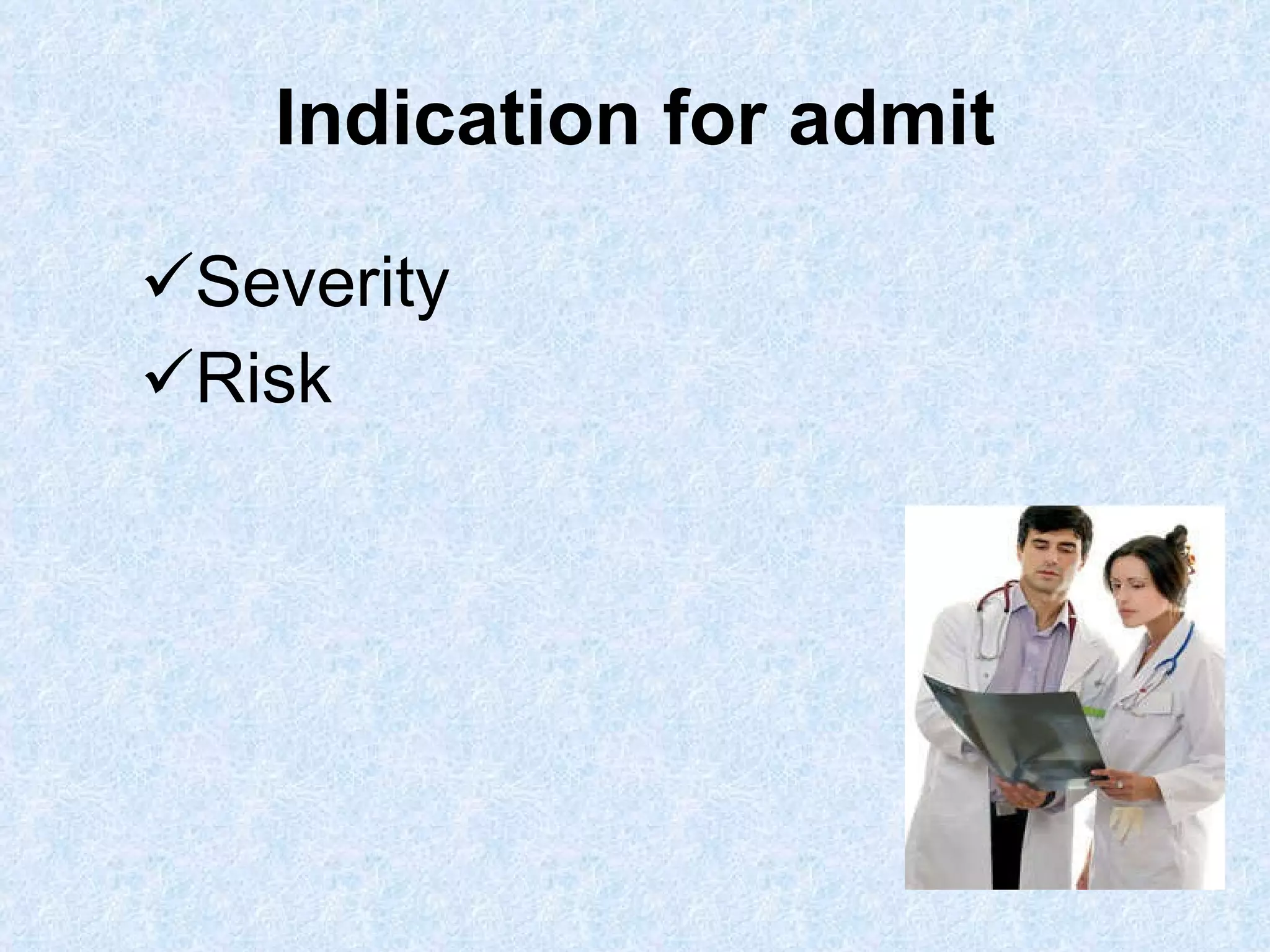 Indication for admit

✓Severity
✓Risk